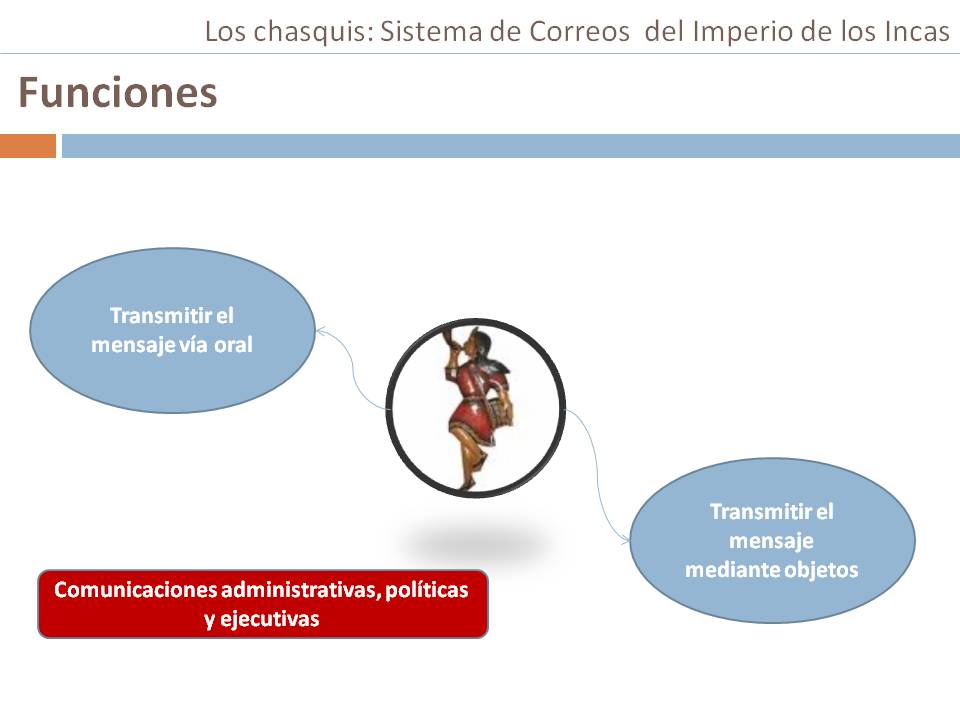 Los chasquis: Sistema de Correos del Imperio de los Incas

Funciones

Transmitir el mensaje vía oral

Transmitir el mensaje mediante objetos

Comunicaciones administrativas, políticas y ejecutivas